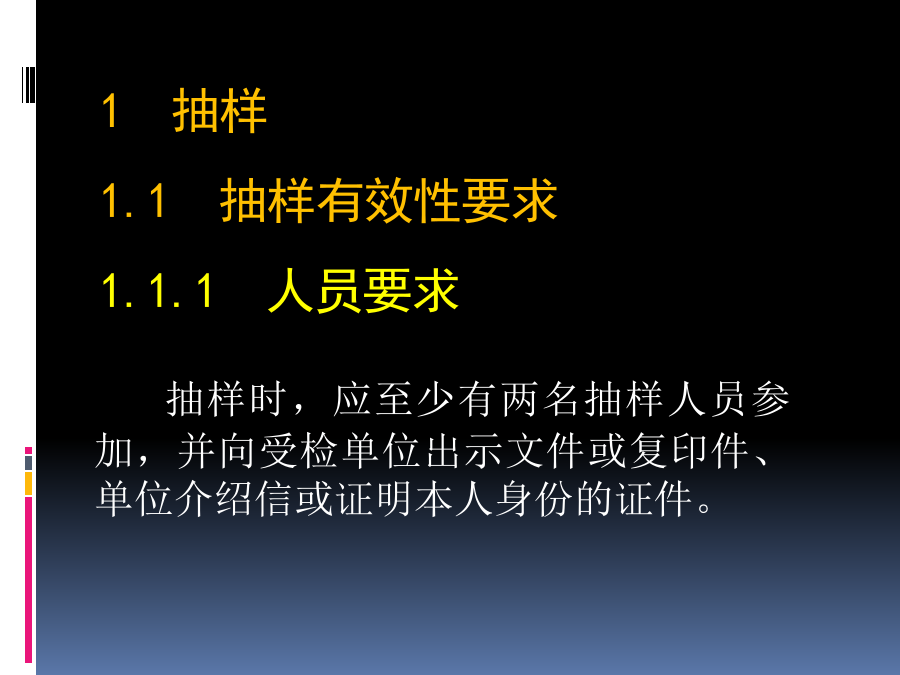 1　抽样

1.1　抽样有效性要求

1.1.1　人员要求

抽样时，应至少有两名抽样人员参加，并向受检单位出示文件或复印件、单位介绍信或证明本人身份的证件。